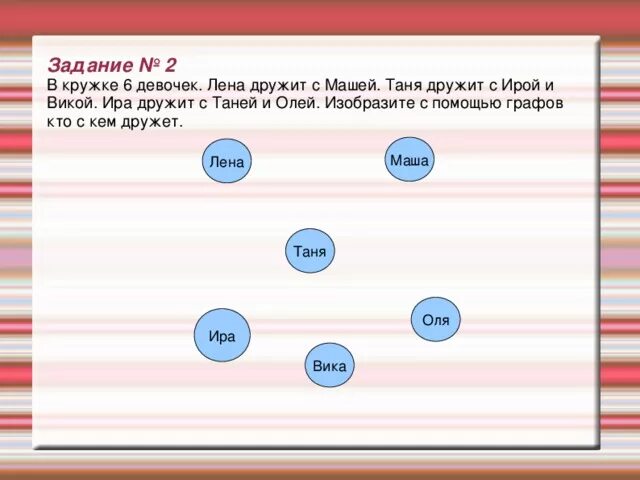 Задание № 2
В кружке 6 девочек. Лена дружит с Машей. Таня дружит с Ирой и Викой. Ира дружит с Таней и Олей. Изобразите с помощью графов кто с кем дружет.

Лена

Маша

Таня

Оля

Ира

Вика